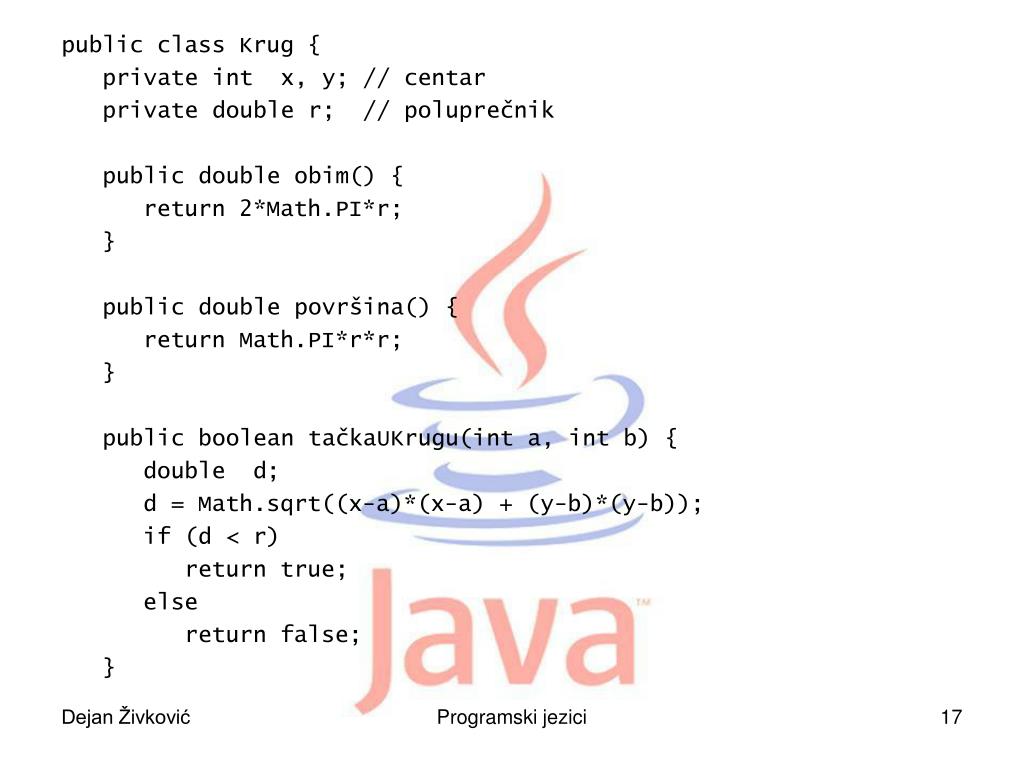 public class Krug {
   private int  x, y; // centar
   private double r;  // poluprečnik

   public double obim() {
      return 2*Math.PI*r;
   }

   public double površina() {
      return Math.PI*r*r;
   }

   public boolean tačkaUKrugu(int a, int b) {
      double  d;
      d = Math.sqrt((x-a)*(x-a) + (y-b)*(y-b));
      if (d < r)
         return true;
      else
         return false;
   }

Java™

Dejan Živković
Programski jezici
17